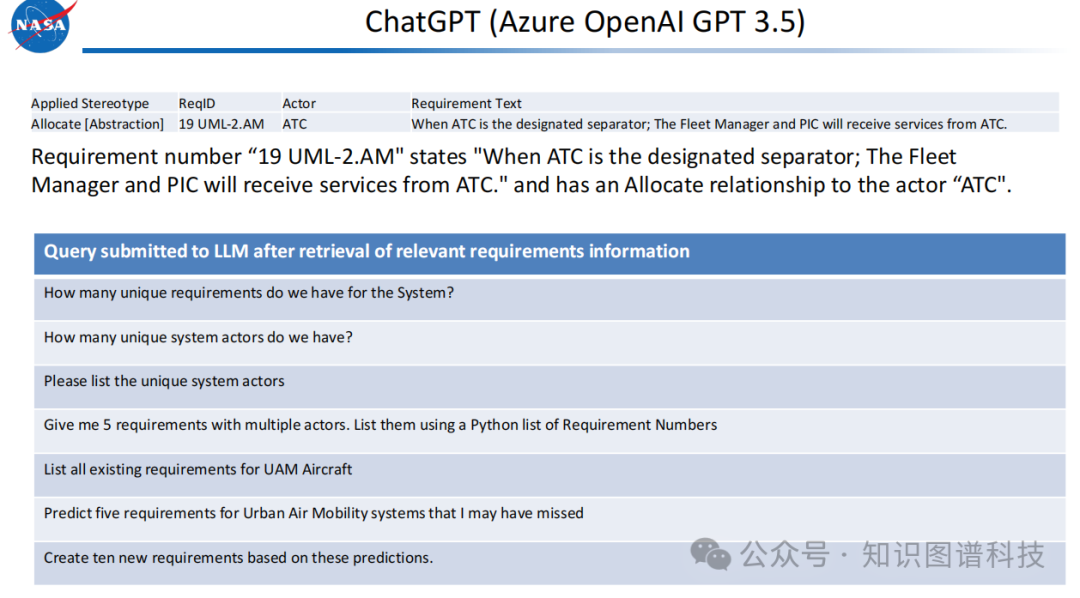 NASA

ChatGPT (Azure OpenAI GPT 3.5)

| Applied Stereotype | ReqID | Actor | Requirement Text |
|---|---|---|---|
| Allocate [Abstraction] | 19 UML-2.AM | ATC | When ATC is the designated separator; The Fleet Manager and PIC will receive services from ATC. |

Requirement number “19 UML-2.AM" states "When ATC is the designated separator; The Fleet Manager and PIC will receive services from ATC." and has an Allocate relationship to the actor “ATC".

| Query submitted to LLM after retrieval of relevant requirements information |
|---|
| How many unique requirements do we have for the System? |
| How many unique system actors do we have? |
| Please list the unique system actors |
| Give me 5 requirements with multiple actors. List them using a Python list of Requirement Numbers |
| List all existing requirements for UAM Aircraft |
| Predict five requirements for Urban Air Mobility systems that I may have missed |
| Create ten new requirements based on these predictions. |

公众号 · 知识图谱科技